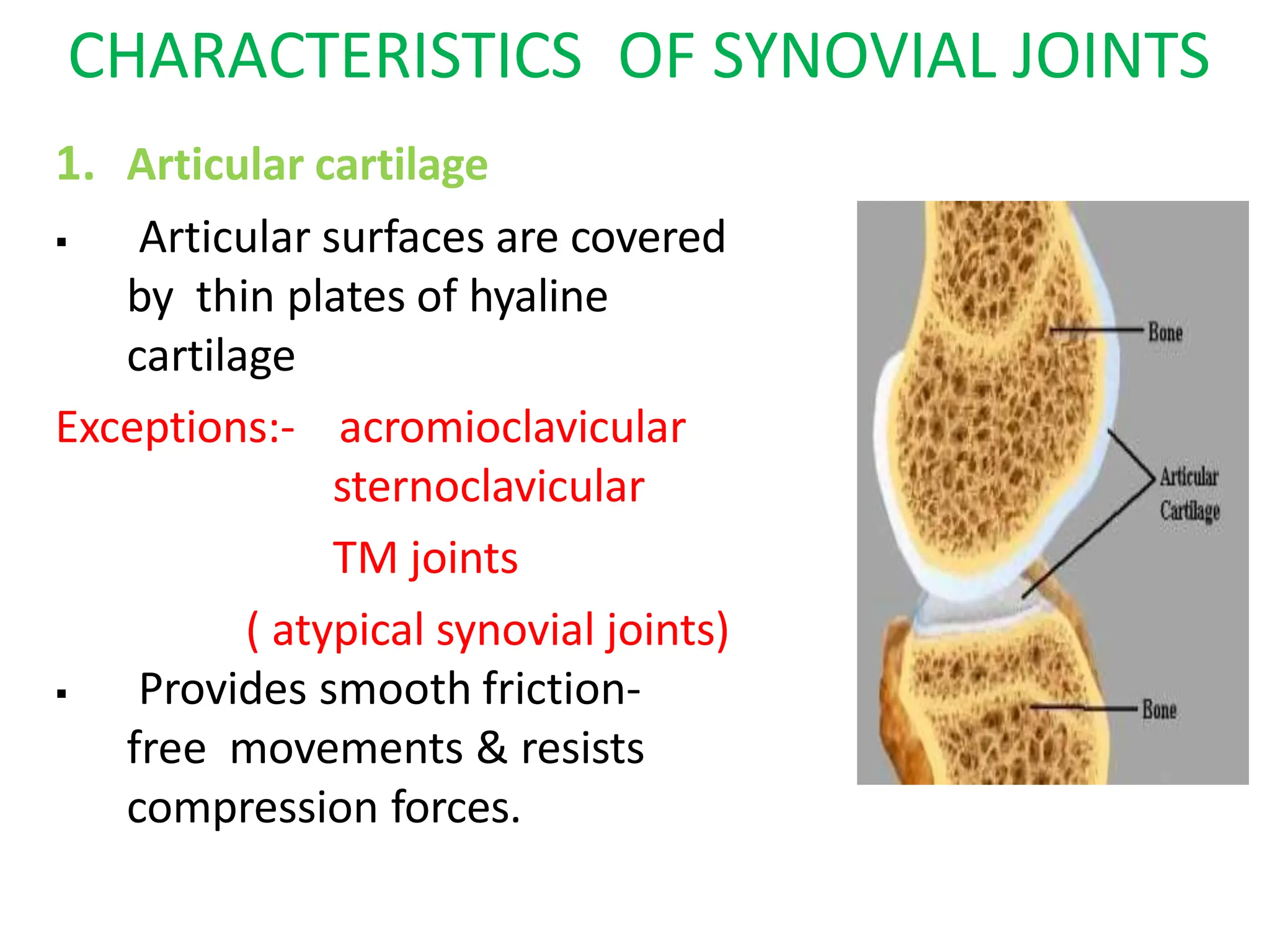 CHARACTERISTICS OF SYNOVIAL JOINTS

1. Articular cartilage

▪ Articular surfaces are covered by thin plates of hyaline cartilage

Exceptions:- acromioclavicular
sternoclavicular
TM joints
( atypical synovial joints)

▪ Provides smooth friction-free movements & resists compression forces.

Bone

Articular Cartilage

Bone